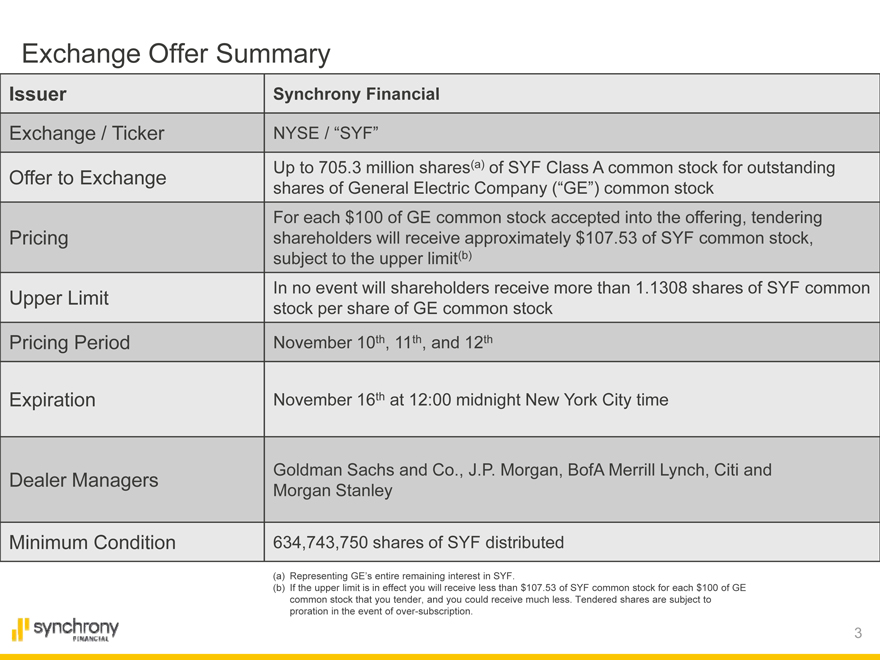 Exchange Offer Summary

| Issuer | Synchrony Financial |
|---|---|
| Exchange / Ticker | NYSE / “SYF” |
| Offer to Exchange | Up to 705.3 million shares$^{(a)}$ of SYF Class A common stock for outstanding shares of General Electric Company (“GE”) common stock |
| Pricing | For each \$100 of GE common stock accepted into the offering, tendering shareholders will receive approximately \$107.53 of SYF common stock, subject to the upper limit$^{(b)}$ |
| Upper Limit | In no event will shareholders receive more than 1.1308 shares of SYF common stock per share of GE common stock |
| Pricing Period | November 10$^{th}$, 11$^{th}$, and 12$^{th}$ |
| Expiration | November 16$^{th}$ at 12:00 midnight New York City time |
| Dealer Managers | Goldman Sachs and Co., J.P. Morgan, BofA Merrill Lynch, Citi and Morgan Stanley |
| Minimum Condition | 634,743,750 shares of SYF distributed |

(a) Representing GE’s entire remaining interest in SYF.
(b) If the upper limit is in effect you will receive less than \$107.53 of SYF common stock for each \$100 of GE common stock that you tender, and you could receive much less. Tendered shares are subject to proration in the event of over-subscription.

synchrony FINANCIAL

3